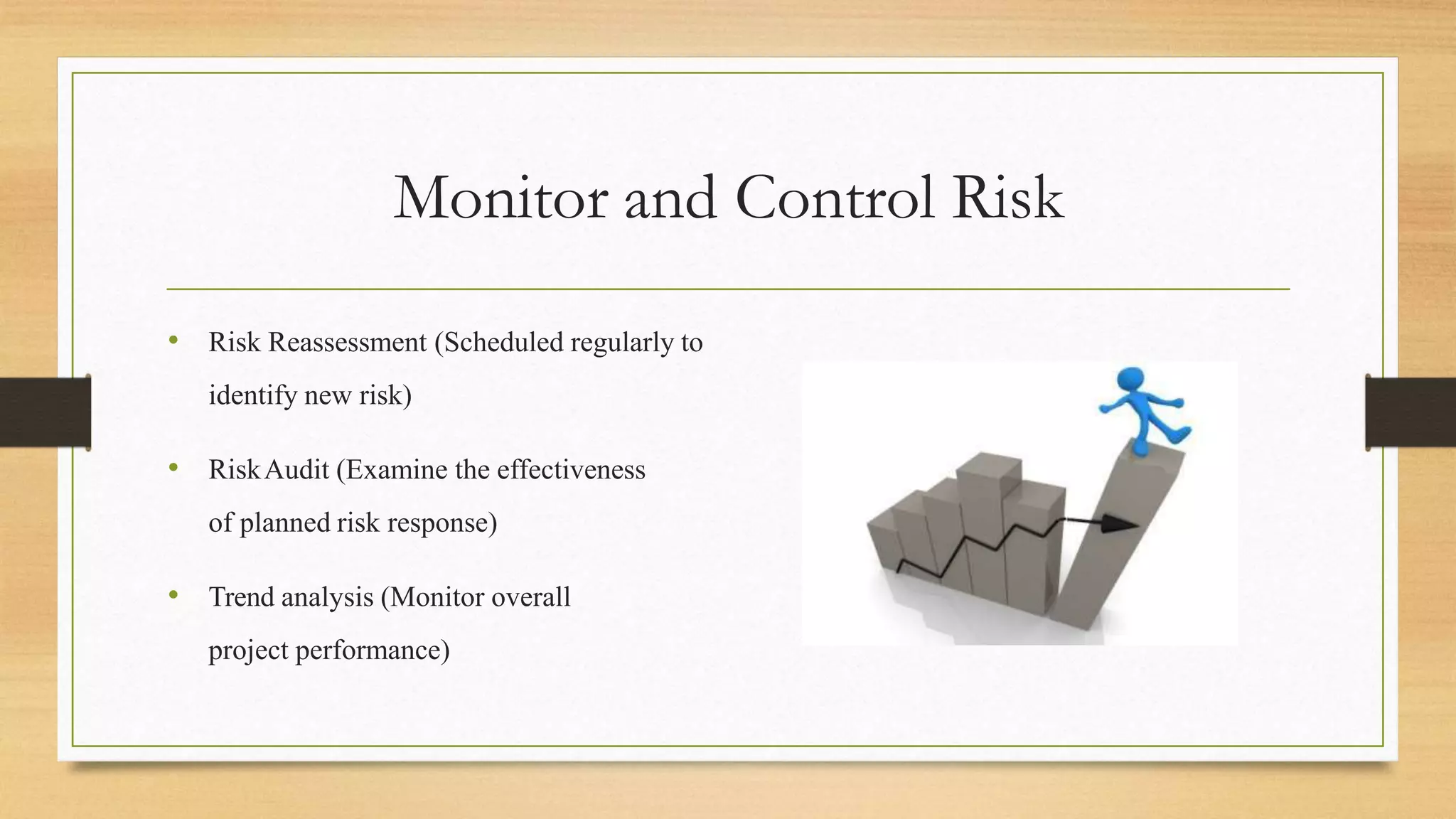 Monitor and Control Risk

• Risk Reassessment (Scheduled regularly to identify new risk)

• Risk Audit (Examine the effectiveness of planned risk response)

• Trend analysis (Monitor overall project performance)